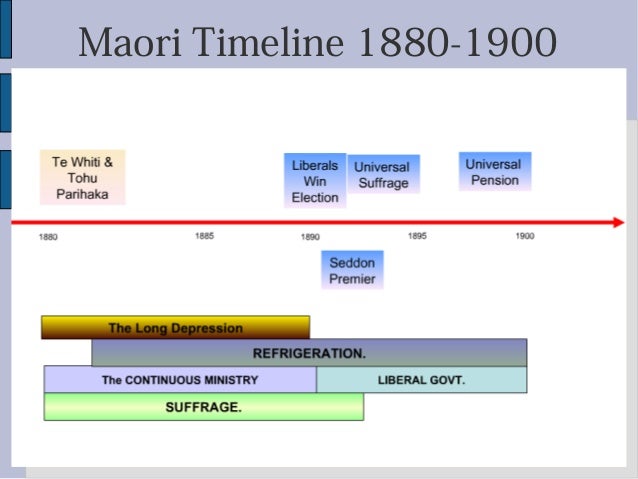 Maori Timeline 1880-1900

Te Whiti & Tohu Parihaka

Liberals Win Election

Universal Suffrage

Universal Pension

1880

1885

1890

1895

1900

Seddon Premier

The Long Depression

REFRIGERATION.

The CONTINUOUS MINISTRY

LIBERAL GOVT.

SUFFRAGE.